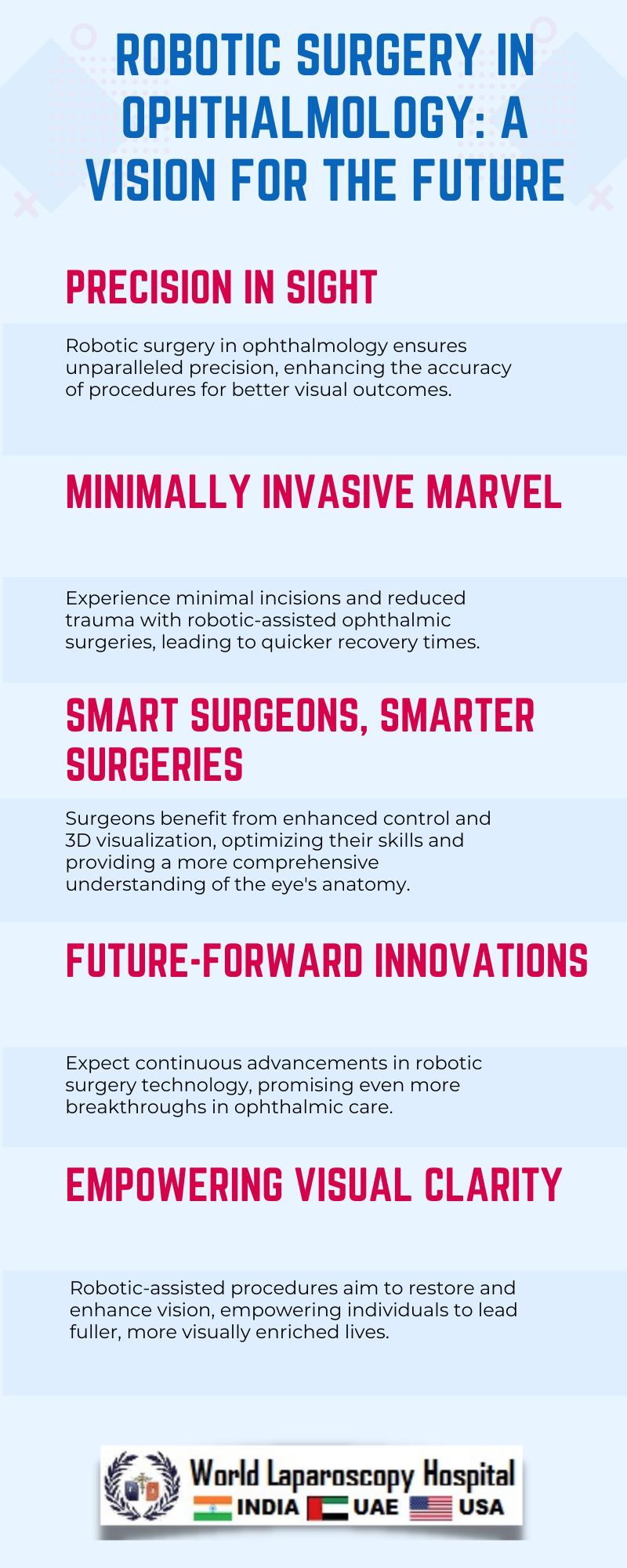 ROBOTIC SURGERY IN OPHTHALMOLOGY: A VISION FOR THE FUTURE

PRECISION IN SIGHT

Robotic surgery in ophthalmology ensures unparalleled precision, enhancing the accuracy of procedures for better visual outcomes.

MINIMALLY INVASIVE MARVEL

Experience minimal incisions and reduced trauma with robotic-assisted ophthalmic surgeries, leading to quicker recovery times.

SMART SURGEONS, SMARTER SURGERIES

Surgeons benefit from enhanced control and 3D visualization, optimizing their skills and providing a more comprehensive understanding of the eye's anatomy.

FUTURE-FORWARD INNOVATIONS

Expect continuous advancements in robotic surgery technology, promising even more breakthroughs in ophthalmic care.

EMPOWERING VISUAL CLARITY

Robotic-assisted procedures aim to restore and enhance vision, empowering individuals to lead fuller, more visually enriched lives.

World Laparoscopy Hospital
INDIA UAE USA